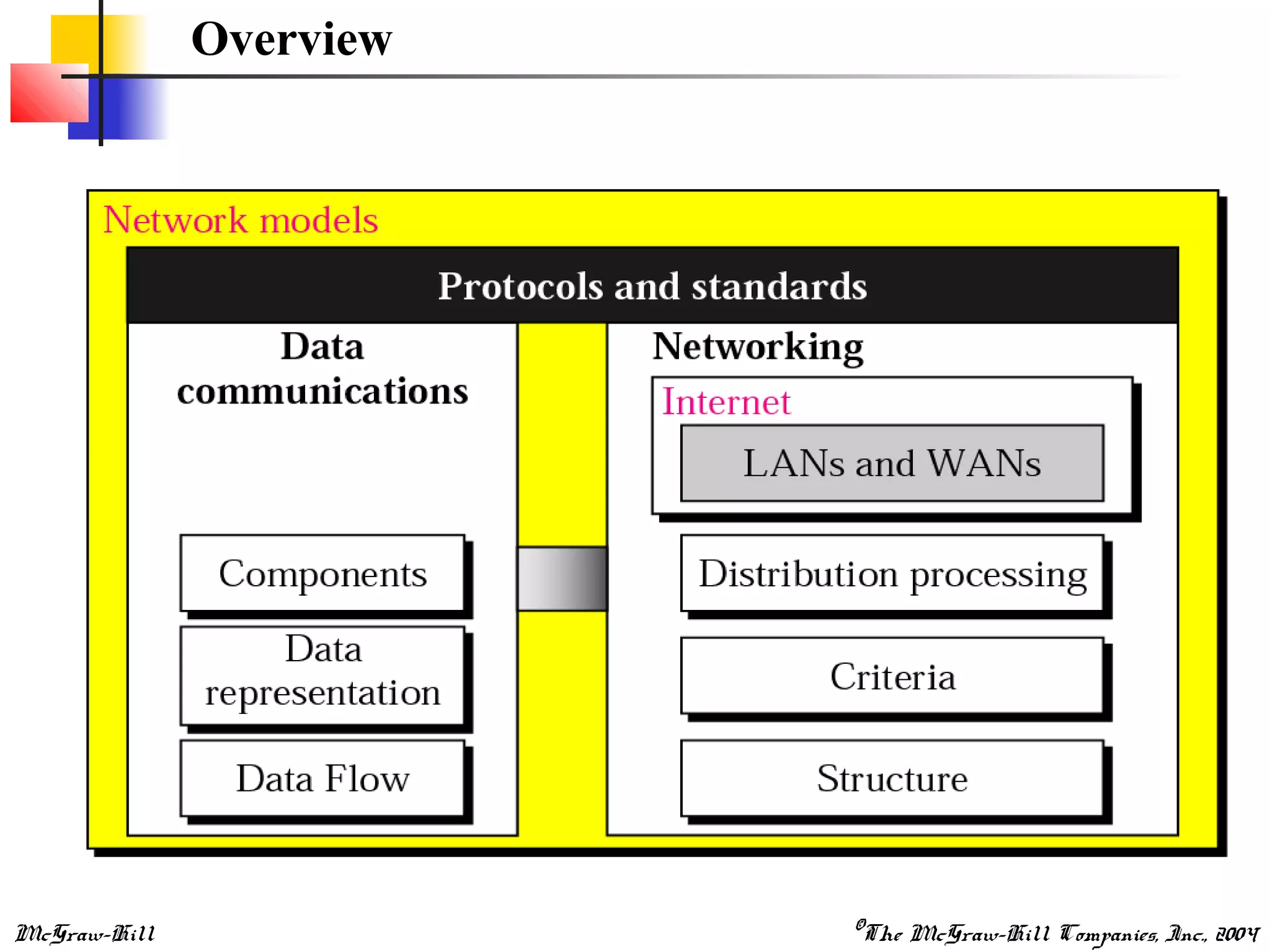 Overview

Network models

Protocols and standards

Data communications

Components

Data representation

Data Flow

Networking

Internet

LANs and WANs

Distribution processing

Criteria

Structure

McGraw-Hill

©The McGraw-Hill Companies, Inc., 2004